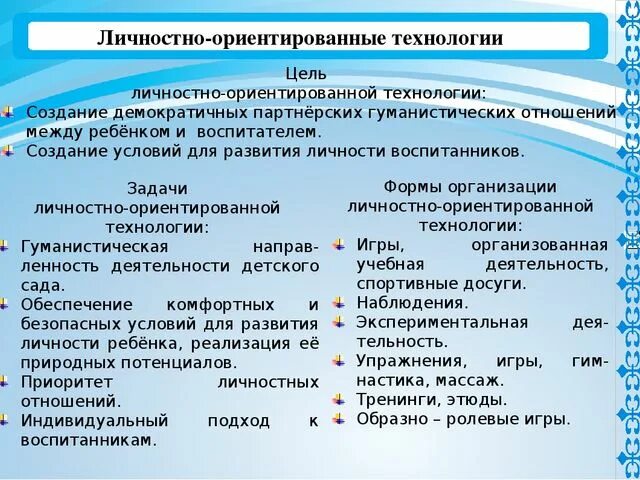 Личностно-ориентированные технологии

Цель
личностно-ориентированной технологии:
Создание демократичных партнёрских гуманистических отношений между ребёнком и воспитателем.
Создание условий для развития личности воспитанников.

Задачи
личностно-ориентированной технологии:
Гуманистическая направленность деятельности детского сада.
Обеспечение комфортных и безопасных условий для развития личности ребёнка, реализация её природных потенциалов.
Приоритет личностных отношений.
Индивидуальный подход к воспитанникам.

Формы организации
личностно-ориентированной технологии:
Игры, организованная учебная деятельность, спортивные досуги.
Наблюдения.
Экспериментальная деятельность.
Упражнения, игры, гимнастика, массаж.
Тренинги, этюды.
Образно – ролевые игры.